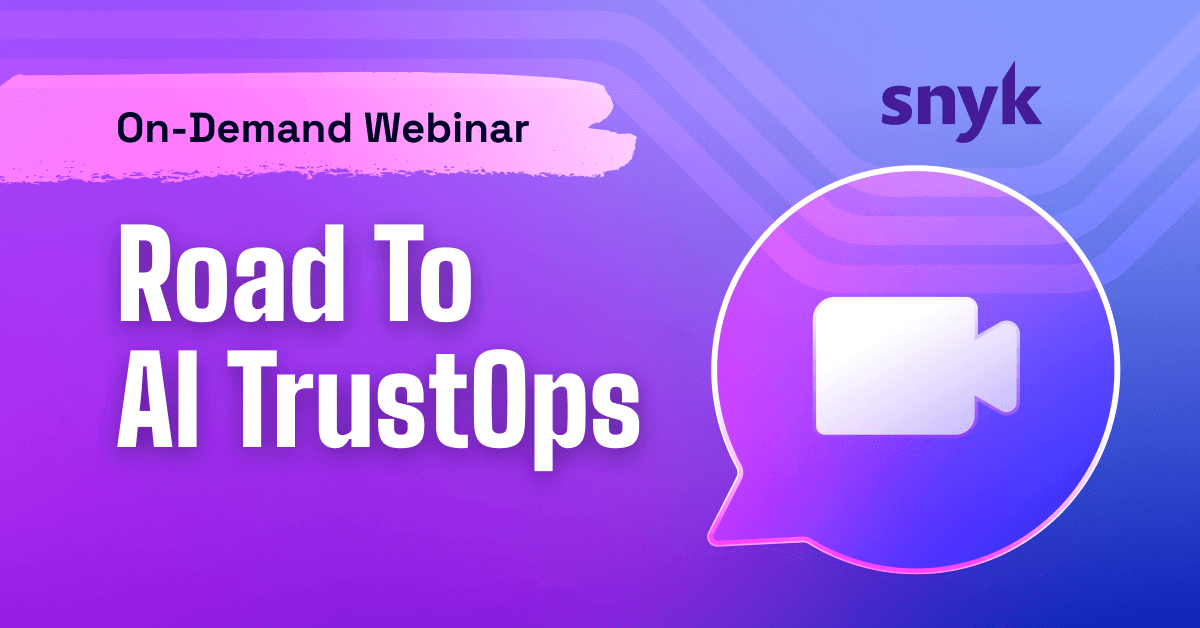 On-Demand Webinar

snyk

Road To AI TrustOps